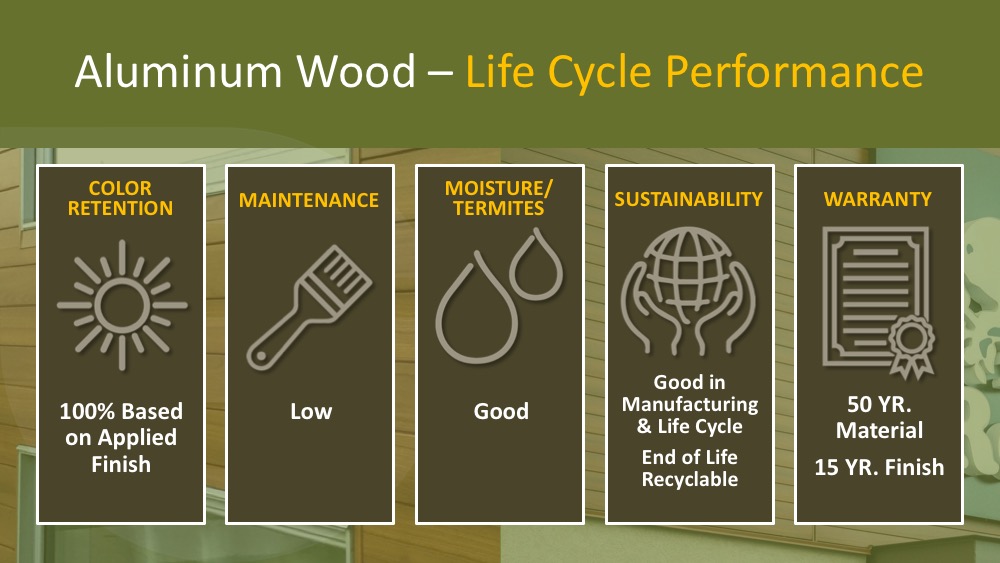 Aluminum Wood – Life Cycle Performance

COLOR RETENTION

100% Based on Applied Finish

MAINTENANCE

Low

MOISTURE/ TERMITES

Good

SUSTAINABILITY

Good in Manufacturing & Life Cycle

End of Life Recyclable

WARRANTY

50 YR. Material

15 YR. Finish